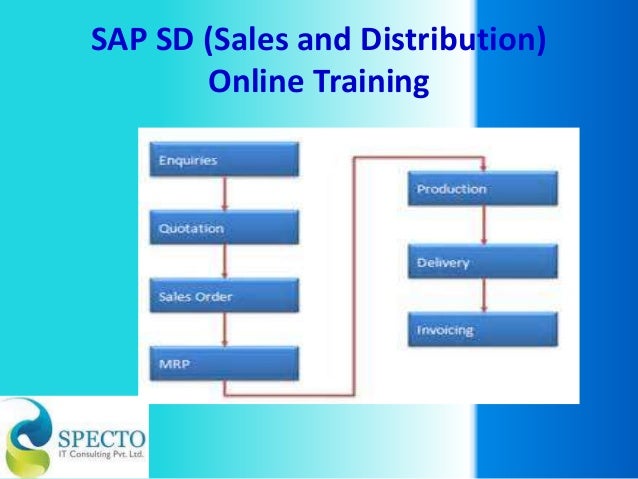 SAP SD (Sales and Distribution) Online Training

Enquiries

Quotation

Sales Order

MRP

Production

Delivery

Invoicing

SPECTO
IT Consulting Pvt. Ltd.